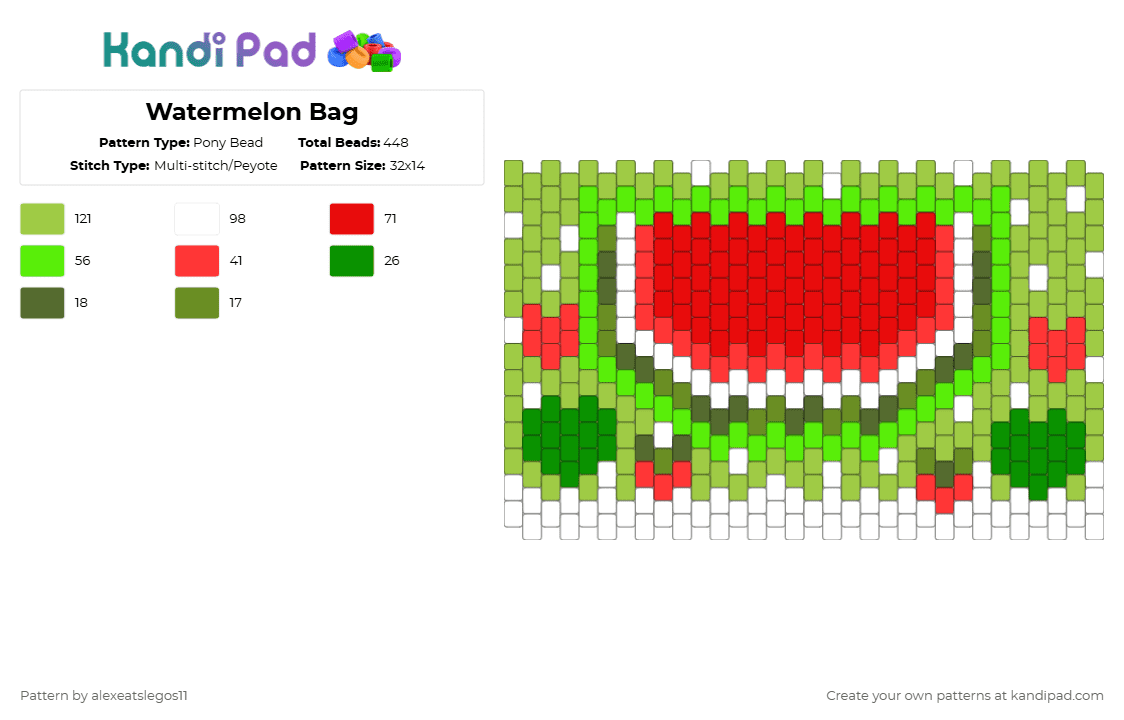 Kandi Pad

Watermelon Bag

Pattern Type: Pony Bead
Total Beads: 448
Stitch Type: Multi-stitch/Peyote
Pattern Size: 32x14

121
98
71
56
41
26
18
17

Pattern by alexeatslegos11
Create your own patterns at kandipad.com